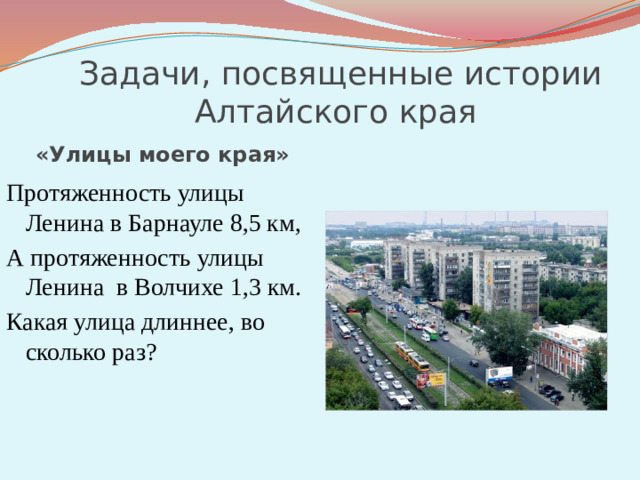 Задачи, посвященные истории Алтайского края

«Улицы моего края»

Протяженность улицы Ленина в Барнауле 8,5 км,

А протяженность улицы Ленина в Волчихе 1,3 км.

Какая улица длиннее, во сколько раз?